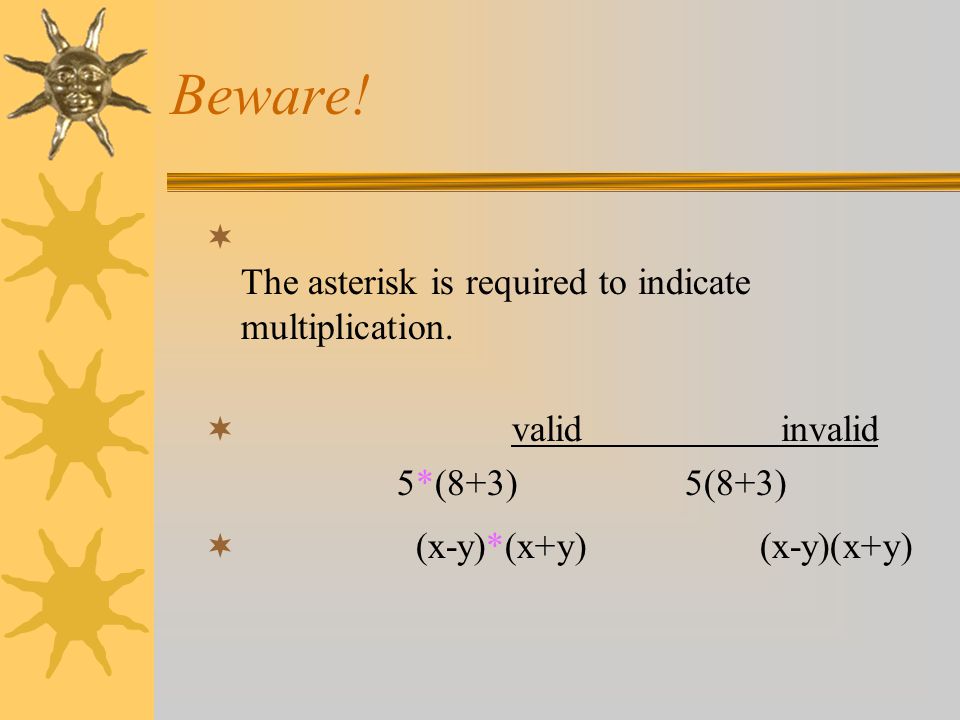 Beware!

The asterisk is required to indicate multiplication.

| valid | invalid |
|---|---|
| 5*(8+3) | 5(8+3) |
| (x-y)*(x+y) | (x-y)(x+y) |